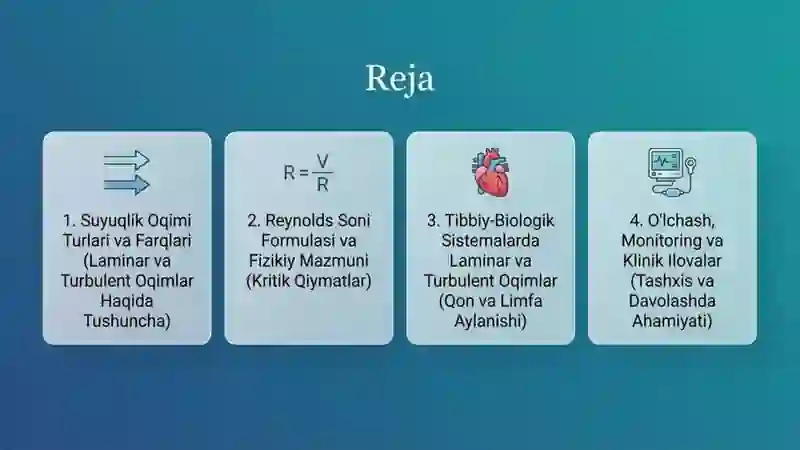 Reja

1. Suyuqlik Oqimi Turlari va Farqlari (Laminar va Turbulent Oqimlar Haqida Tushuncha)

$R = \frac{V}{R}$

2. Reynolds Soni Formulasi va Fizikiy Mazmuni (Kritik Qiymatlar)

3. Tibbiy-Biologik Sistemalarda Laminar va Turbulent Oqimlar (Qon va Limfa Aylanishi)

4. O'lchash, Monitoring va Klinik Ilovalar (Tashxis va Davolashda Ahamiyati)